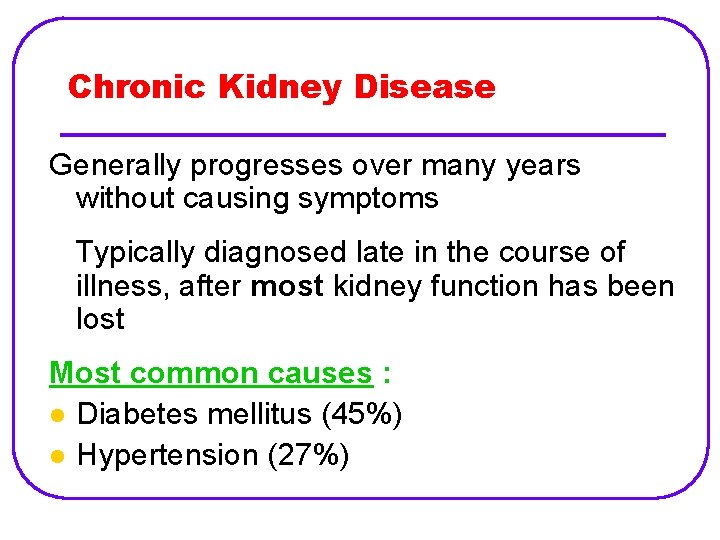 Chronic Kidney Disease

Generally progresses over many years without causing symptoms

Typically diagnosed late in the course of illness, after most kidney function has been lost

Most common causes :

- Diabetes mellitus (45%)
- Hypertension (27%)